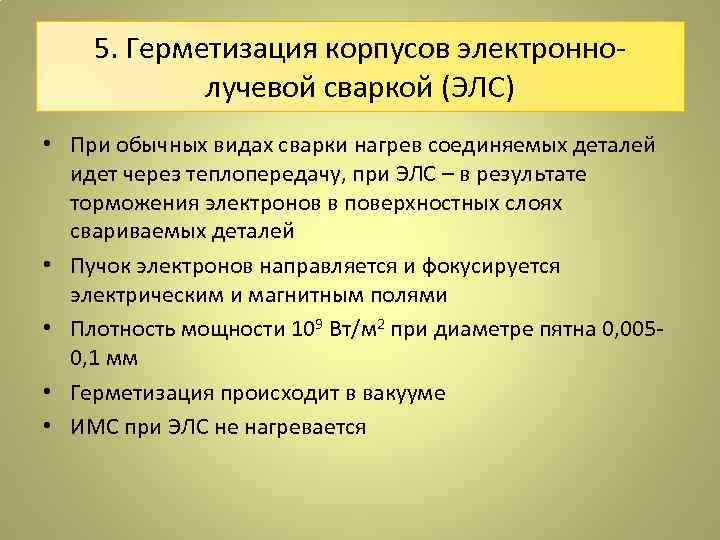 5. Герметизация корпусов электронно-лучевой сваркой (ЭЛС)

• При обычных видах сварки нагрев соединяемых деталей идет через теплопередачу, при ЭЛС – в результате торможения электронов в поверхностных слоях свариваемых деталей

• Пучок электронов направляется и фокусируется электрическим и магнитным полями

• Плотность мощности $10^9$ Вт/м$^2$ при диаметре пятна 0,005-0,1 мм

• Герметизация происходит в вакууме

• ИМС при ЭЛС не нагревается